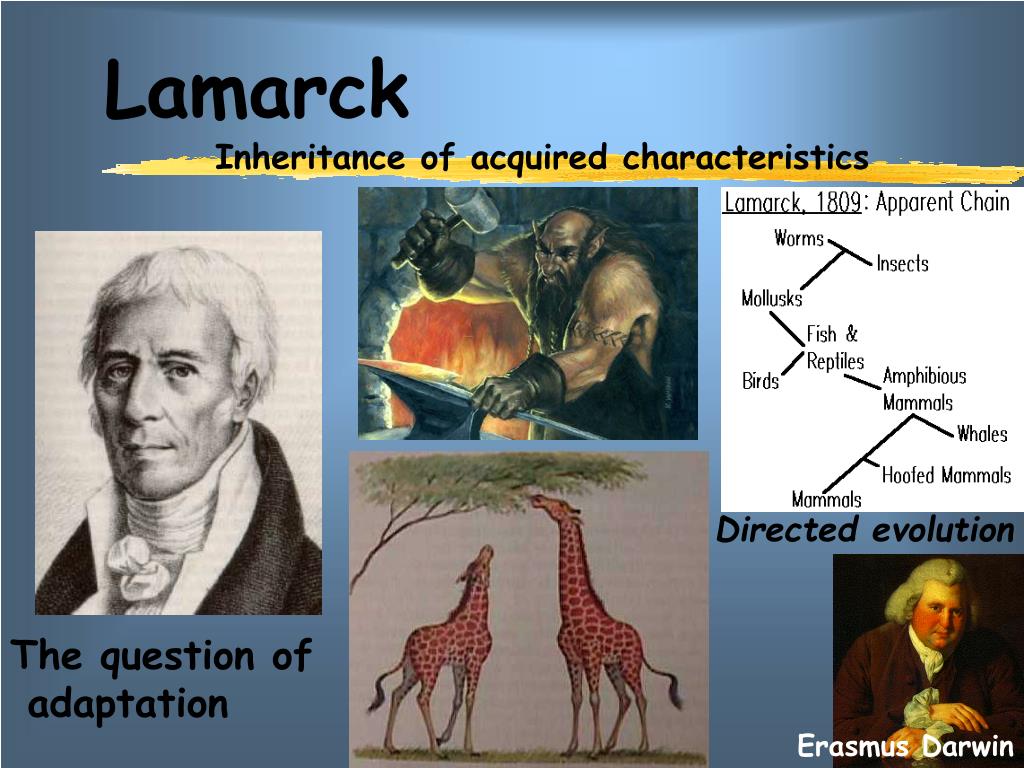 Lamarck

Inheritance of acquired characteristics

Lamarck, 1809: Apparent Chain

Worms
Insects
Mollusks
Fish & Reptiles
Birds
Amphibious Mammals
Whales
Hoofed Mammals
Mammals

Directed evolution

The question of adaptation

Erasmus Darwin